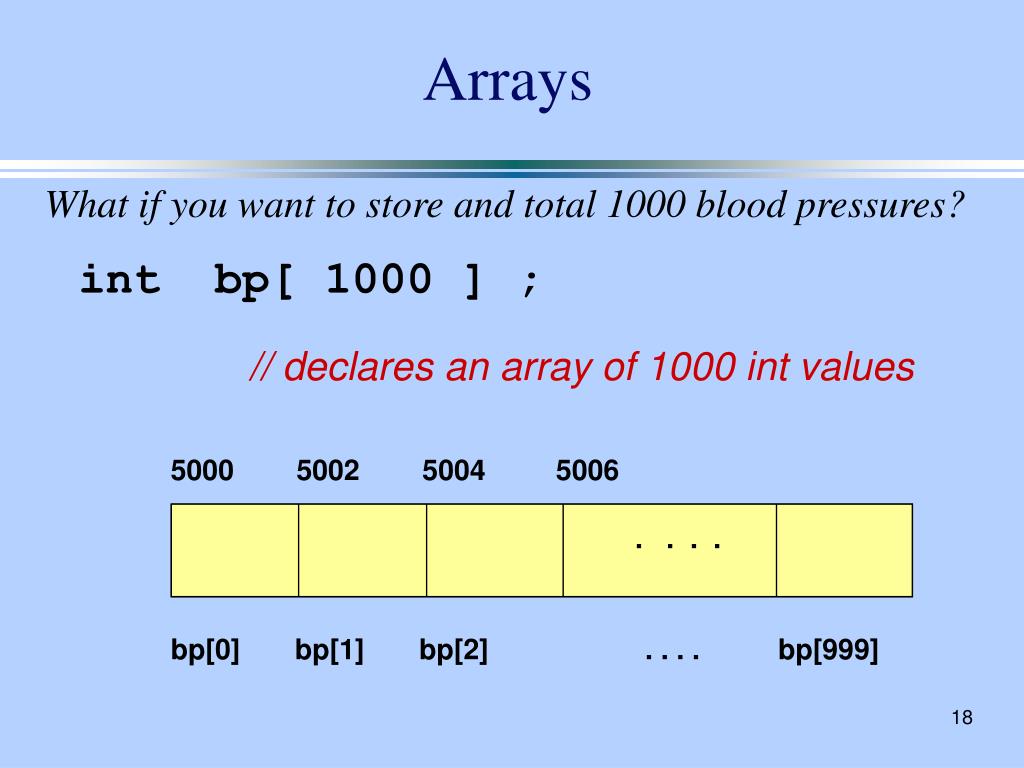 Arrays

What if you want to store and total 1000 blood pressures?

int bp[ 1000 ] ;

// declares an array of 1000 int values

5000 5002 5004 5006

. . . .

bp[0] bp[1] bp[2] . . . . bp[999]

18